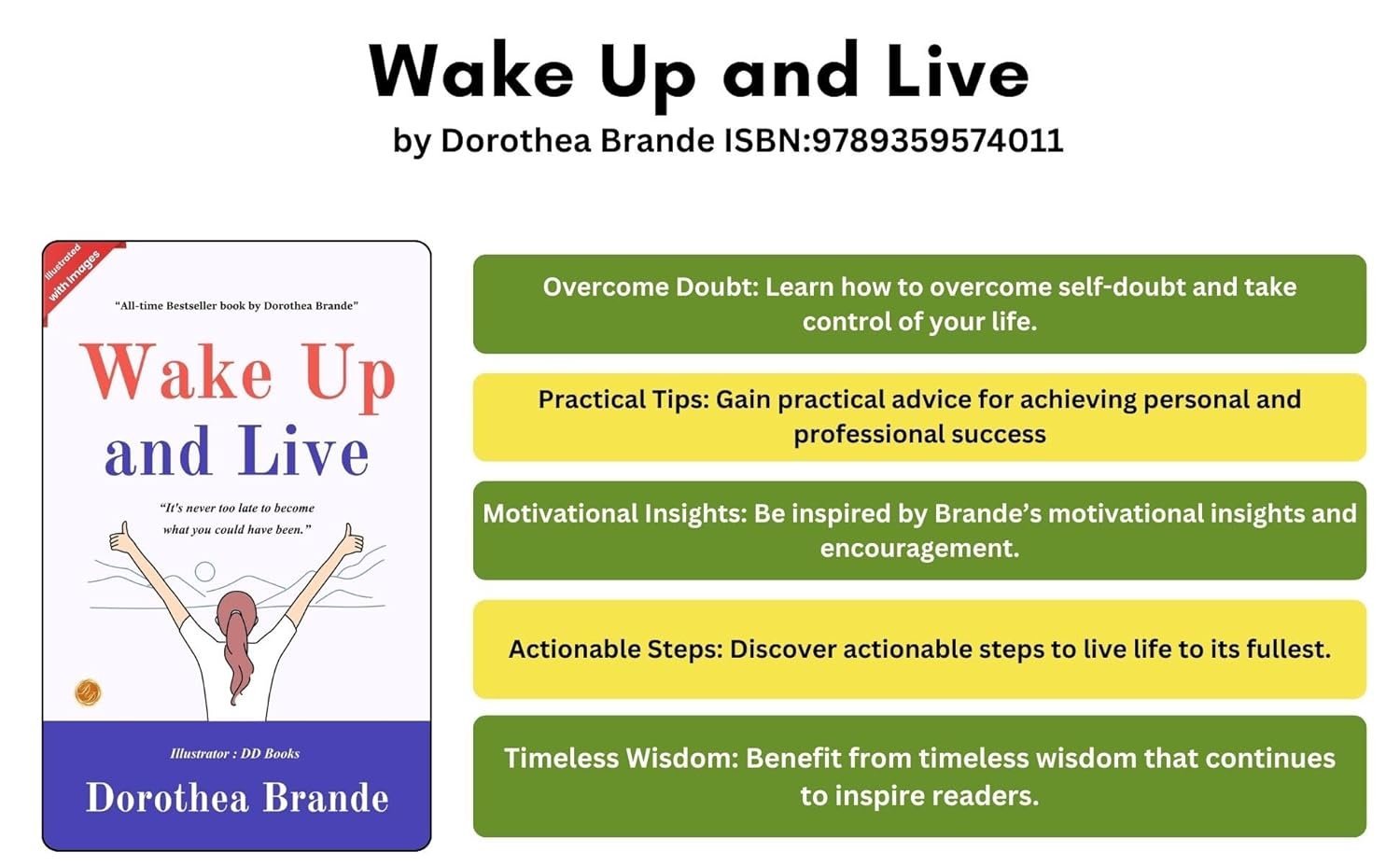 Wake Up and Live

by Dorothea Brande ISBN:9789359574011

Illustrated with images

"All-time Bestseller book by Dorothea Brande"

Wake Up and Live

"It's never too late to become what you could have been."

Illustrator : DD Books

Dorothea Brande

Overcome Doubt: Learn how to overcome self-doubt and take control of your life.

Practical Tips: Gain practical advice for achieving personal and professional success

Motivational Insights: Be inspired by Brande's motivational insights and encouragement.

Actionable Steps: Discover actionable steps to live life to its fullest.

Timeless Wisdom: Benefit from timeless wisdom that continues to inspire readers.